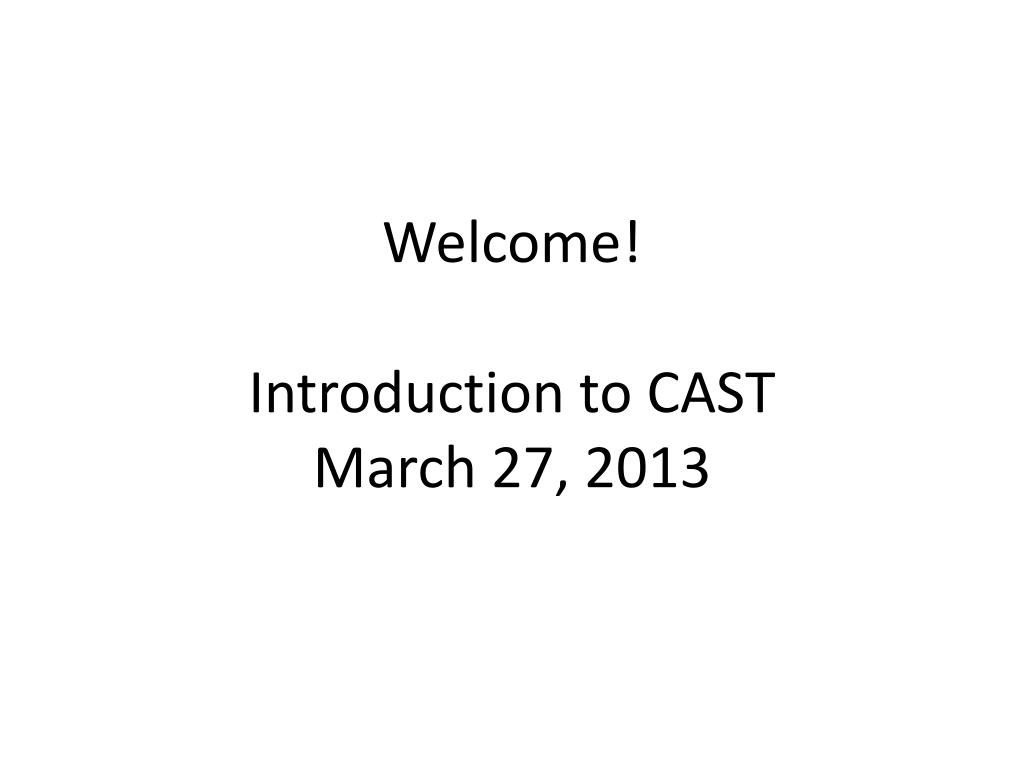 Welcome!

Introduction to CAST
March 27, 2013